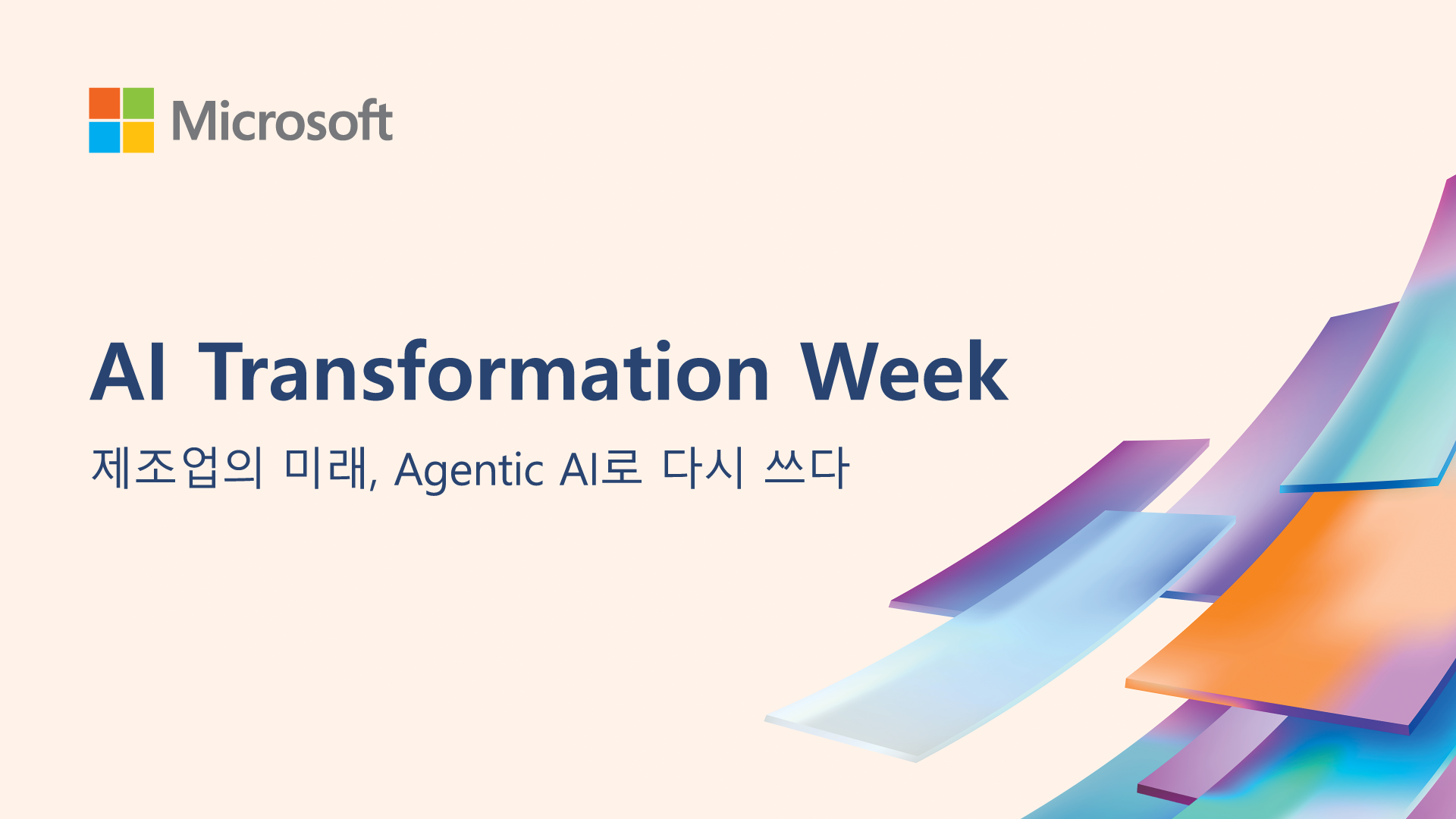 Microsoft

AI Transformation Week

제조업의 미래, Agentic AI로 다시 쓰다